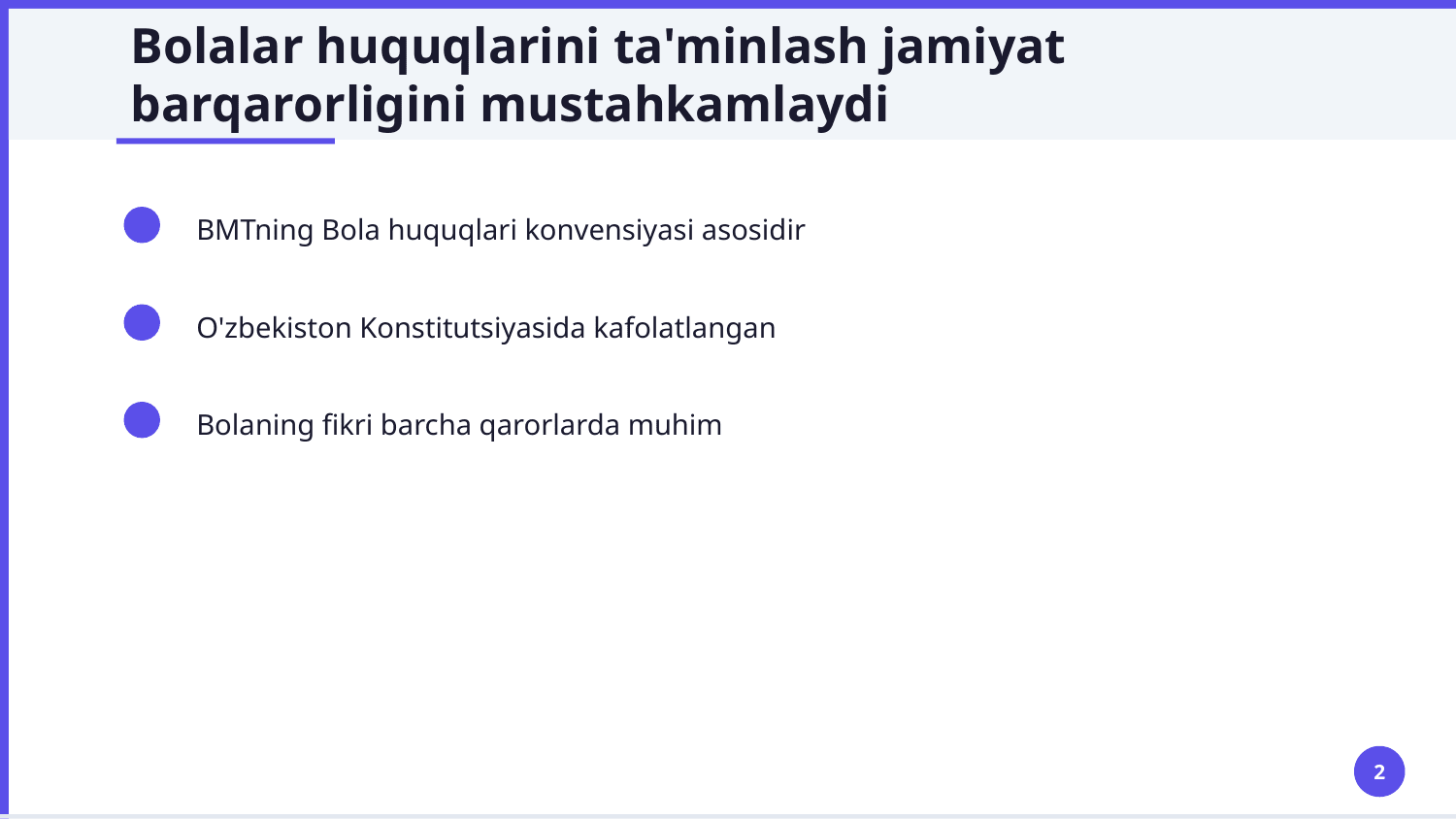 Bolalar huquqlarini ta'minlash jamiyat barqarorligini mustahkamlaydi

BMTning Bola huquqlari konvensiyasi asosidir

O'zbekiston Konstitutsiyasida kafolatlangan

Bolaning fikri barcha qarorlarda muhim

2